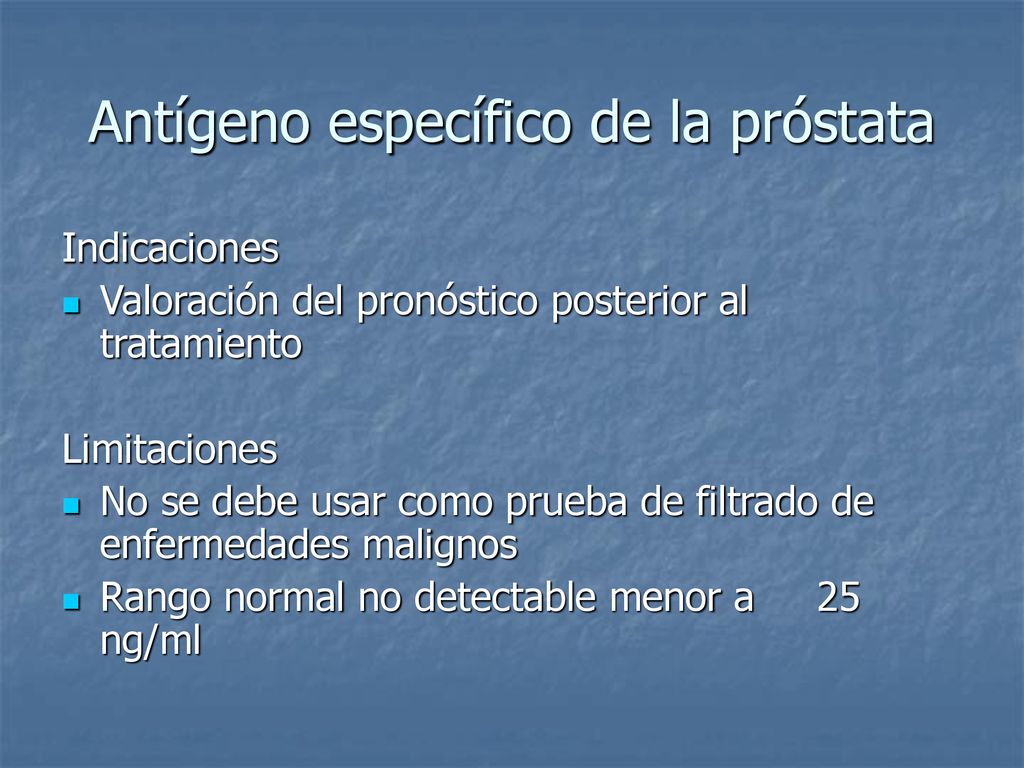 Antígeno específico de la próstata

Indicaciones

- Valoración del pronóstico posterior al tratamiento

Limitaciones

- No se debe usar como prueba de filtrado de enfermedades malignos
- Rango normal no detectable menor a 25 ng/ml